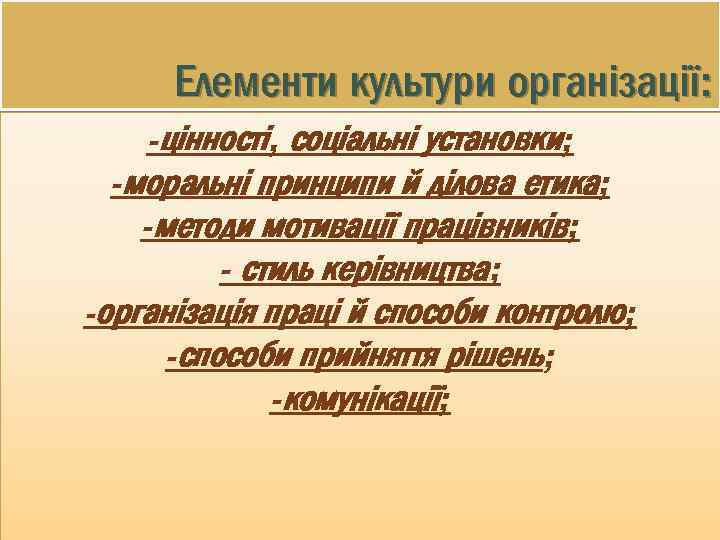 Елементи культури організації:

-цінності, соціальні установки;
-моральні принципи й ділова етика;
-методи мотивації працівників;
- стиль керівництва;
-організація праці й способи контролю;
-способи прийняття рішень;
-комунікації;